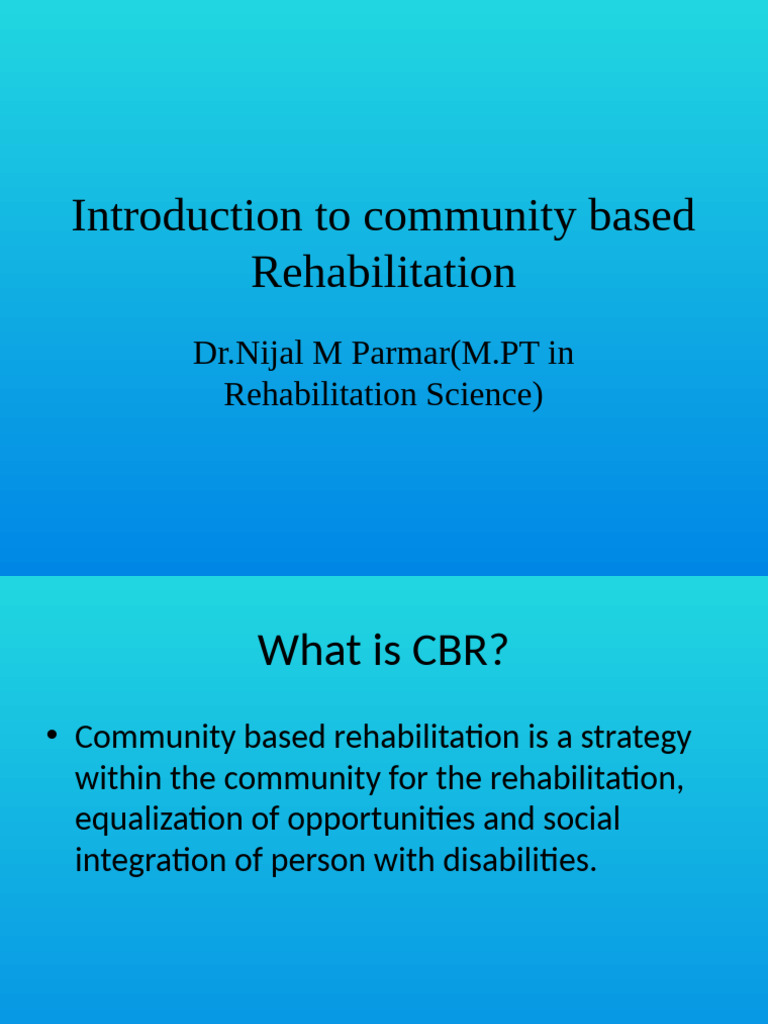 Introduction to community based Rehabilitation

Dr.Nijal M Parmar(M.PT in Rehabilitation Science)

What is CBR?

• Community based rehabilitation is a strategy within the community for the rehabilitation, equalization of opportunities and social integration of person with disabilities.